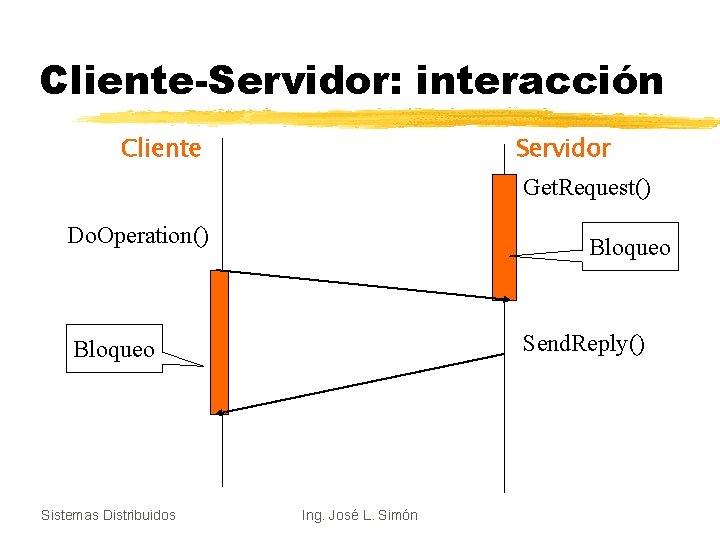 Cliente-Servidor: interacción

Cliente

Servidor

GetRequest()

DoOperation()

Bloqueo

Bloqueo

SendReply()

Sistemas Distribuidos

Ing. José L. Simón